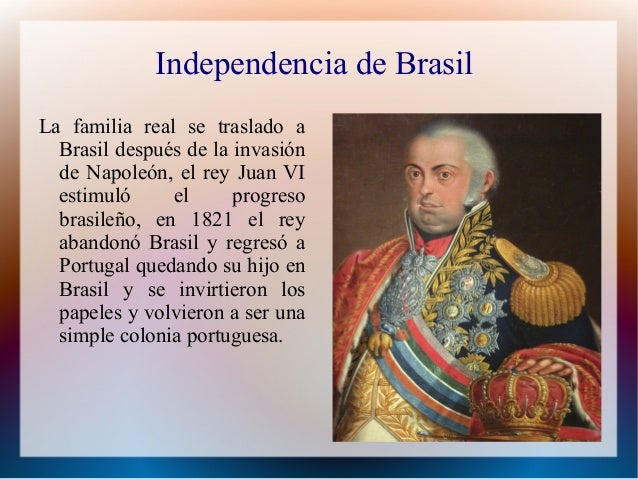 Independencia de Brasil

La familia real se traslado a Brasil después de la invasión de Napoleón, el rey Juan VI estimuló el progreso brasileño, en 1821 el rey abandonó Brasil y regresó a Portugal quedando su hijo en Brasil y se invirtieron los papeles y volvieron a ser una simple colonia portuguesa.